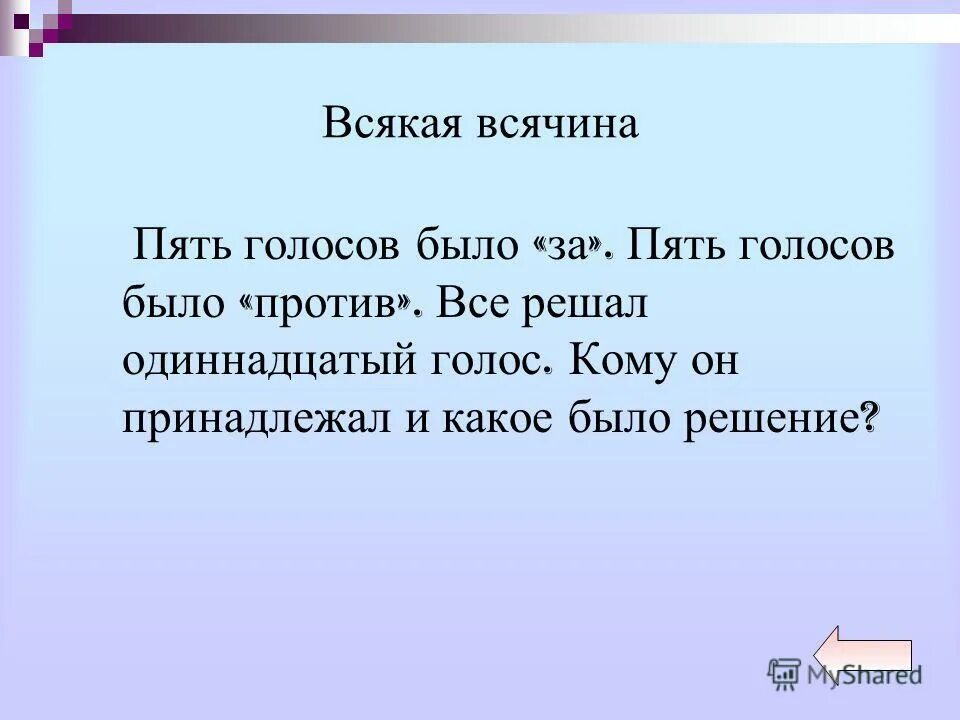 Всякая всячина

Пять голосов было «за». Пять голосов было «против». Все решал одиннадцатый голос. Кому он принадлежал и какое было решение?

MyShared